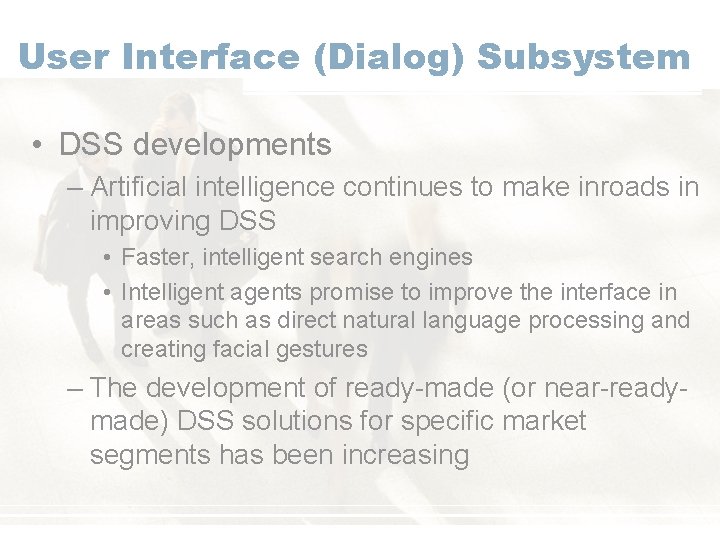 User Interface (Dialog) Subsystem

• DSS developments

– Artificial intelligence continues to make inroads in improving DSS

• Faster, intelligent search engines

• Intelligent agents promise to improve the interface in areas such as direct natural language processing and creating facial gestures

– The development of ready-made (or near-ready-made) DSS solutions for specific market segments has been increasing